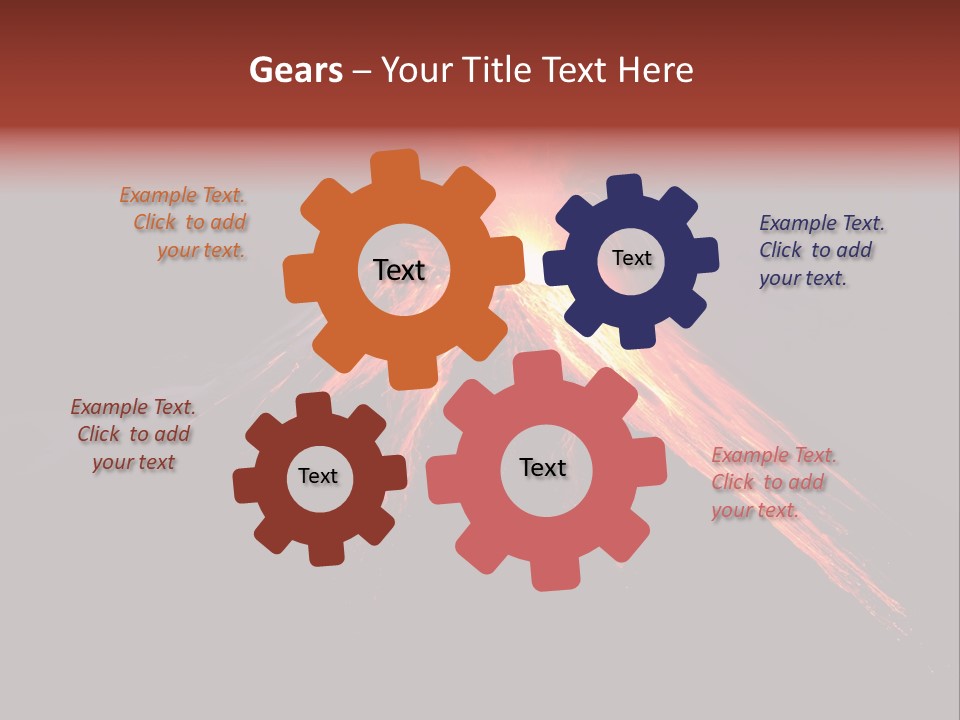 Gears – Your Title Text Here

Example Text. Click to add your text.

Text

Text

Example Text. Click to add your text.

Example Text. Click to add your text

Text

Text

Example Text. Click to add your text.